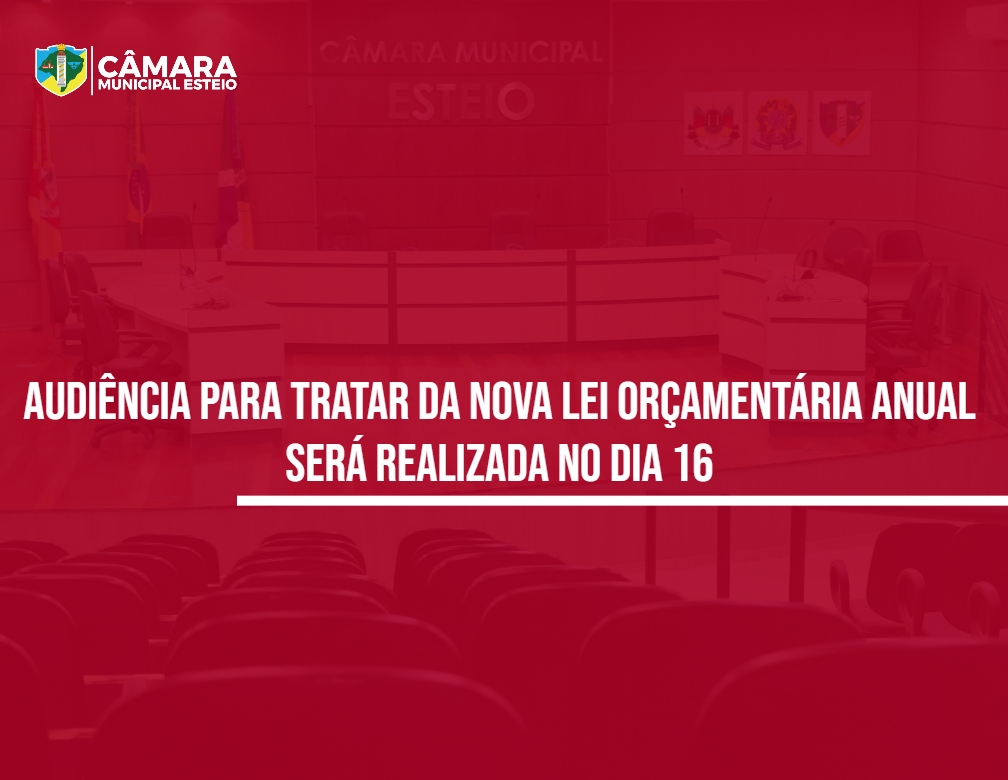 CÂMARA
MUNICIPAL ESTEIO

CÂMARA MUNICIPAL
ESTEIO

AUDIÊNCIA PARA TRATAR DA NOVA LEI ORÇAMENTÁRIA ANUAL SERÁ REALIZADA NO DIA 16